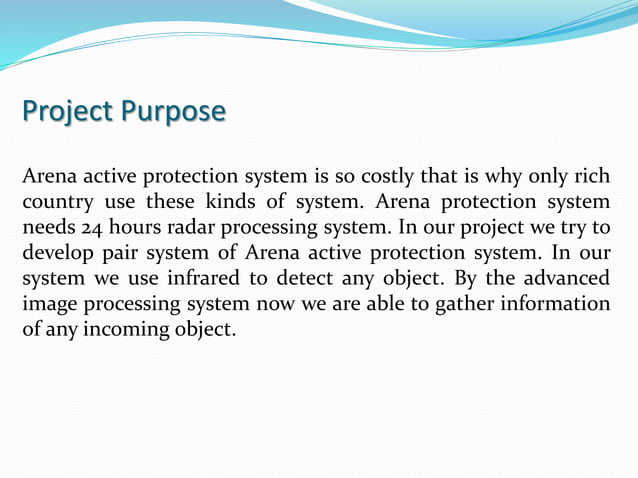 Project Purpose

Arena active protection system is so costly that is why only rich country use these kinds of system. Arena protection system needs 24 hours radar processing system. In our project we try to develop pair system of Arena active protection system. In our system we use infrared to detect any object. By the advanced image processing system now we are able to gather information of any incoming object.